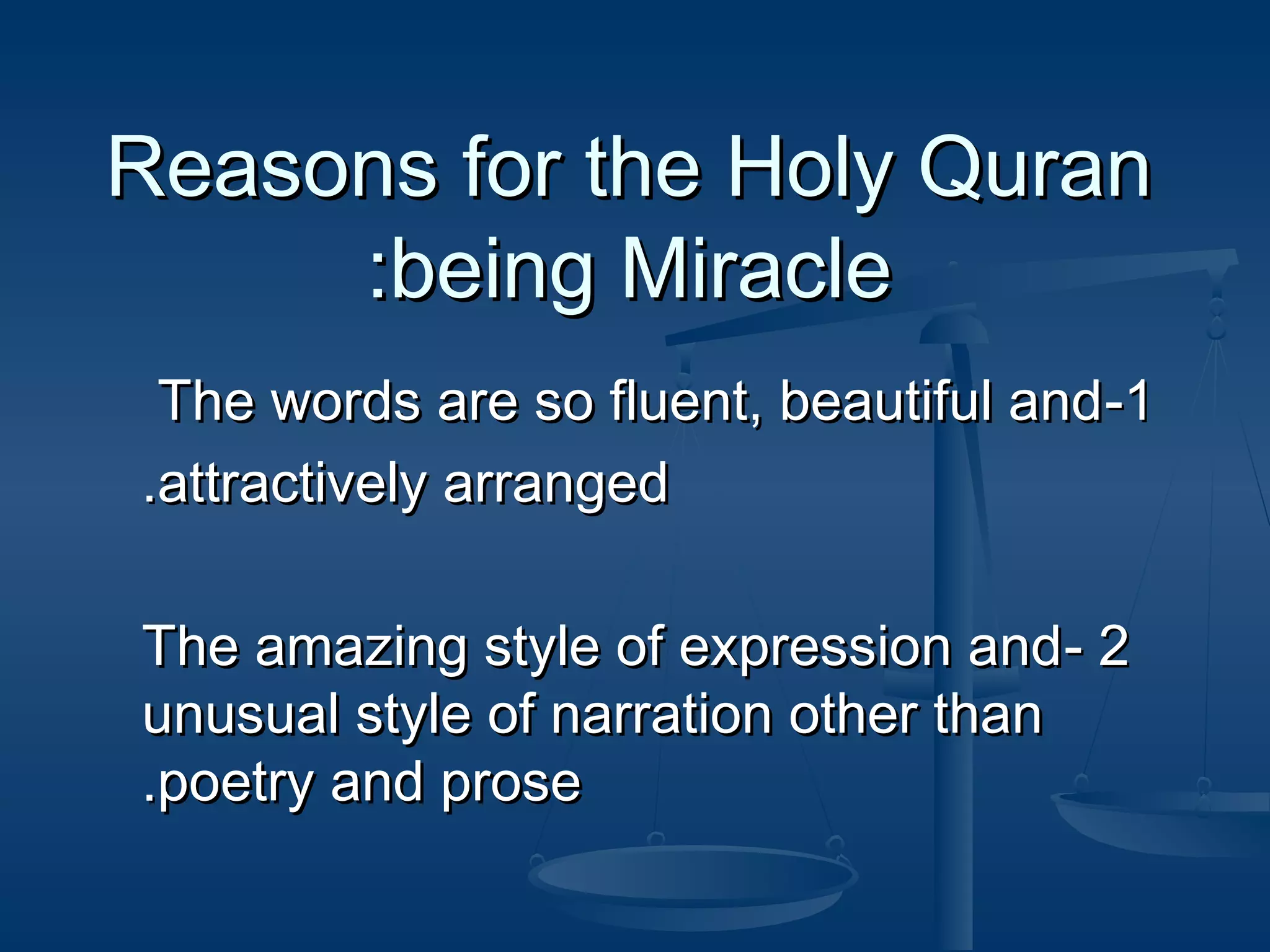 Reasons for the Holy Quran :being Miracle

The words are so fluent, beautiful and-1 .attractively arranged

The amazing style of expression and- 2 unusual style of narration other than .poetry and prose